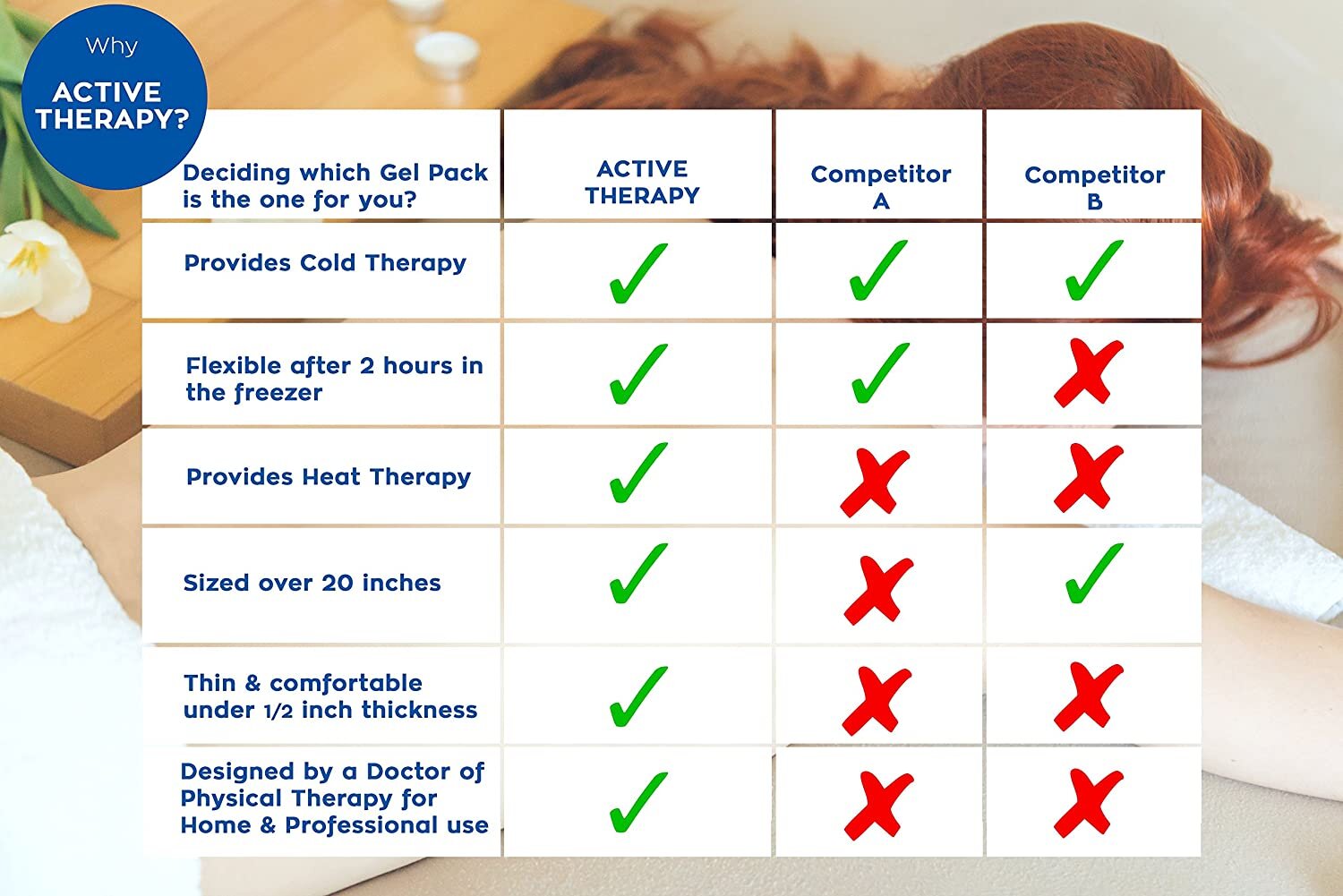 Why
ACTIVE THERAPY?

| Deciding which Gel Pack is the one for you? | ACTIVE THERAPY | Competitor A | Competitor B |
|---|---|---|---|
| Provides Cold Therapy | ✓ | ✓ | ✓ |
| Flexible after 2 hours in the freezer | ✓ | ✓ | ✗ |
| Provides Heat Therapy | ✓ | ✗ | ✗ |
| Sized over 20 inches | ✓ | ✗ | ✓ |
| Thin & comfortable under 1/2 inch thickness | ✓ | ✗ | ✗ |
| Designed by a Doctor of Physical Therapy for Home & Professional use | ✓ | ✗ | ✗ |